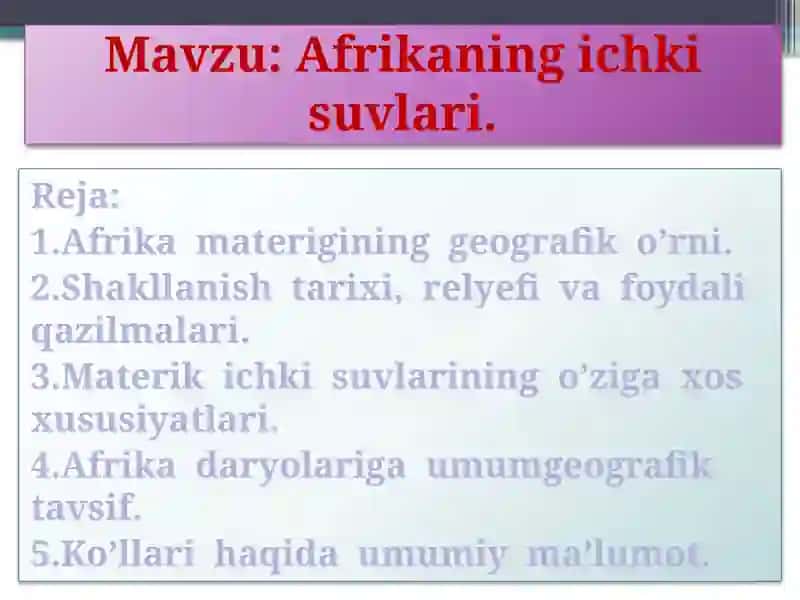 Mavzu: Afrikaning ichki suvlari.

Reja:
1.Afrika materigining geografik o’rni.
2.Shakllanish tarixi, relyefi va foydali qazilmalari.
3.Materik ichki suvlarining o’ziga xos xususiyatlari.
4.Afrika daryolariga umumgeografik tavsif.
5.Ko’llari haqida umumiy ma’lumot.